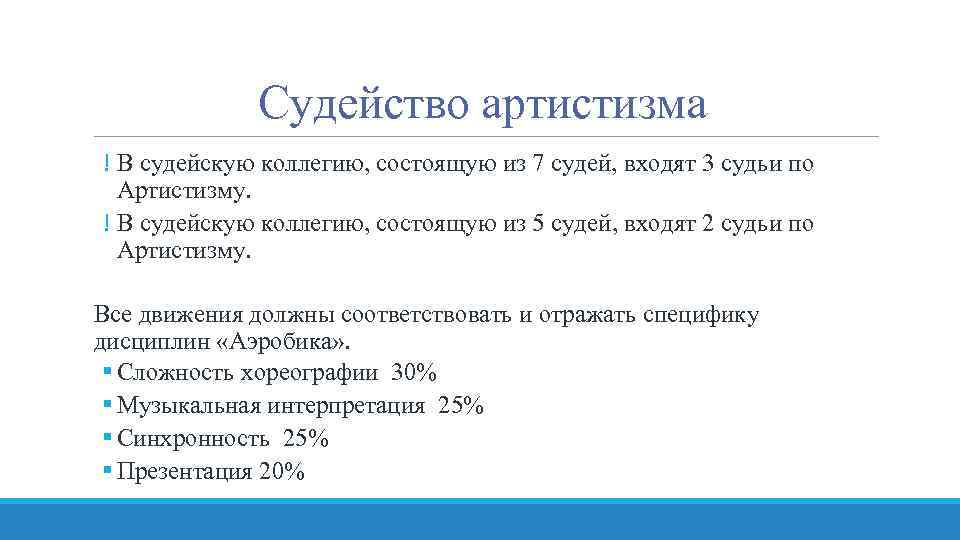 Судейство артистизма

! В судейскую коллегию, состоящую из 7 судей, входят 3 судьи по Артистизму.
! В судейскую коллегию, состоящую из 5 судей, входят 2 судьи по Артистизму.

Все движения должны соответствовать и отражать специфику дисциплин «Аэробика».
▪ Сложность хореографии 30%
▪ Музыкальная интерпретация 25%
▪ Синхронность 25%
▪ Презентация 20%